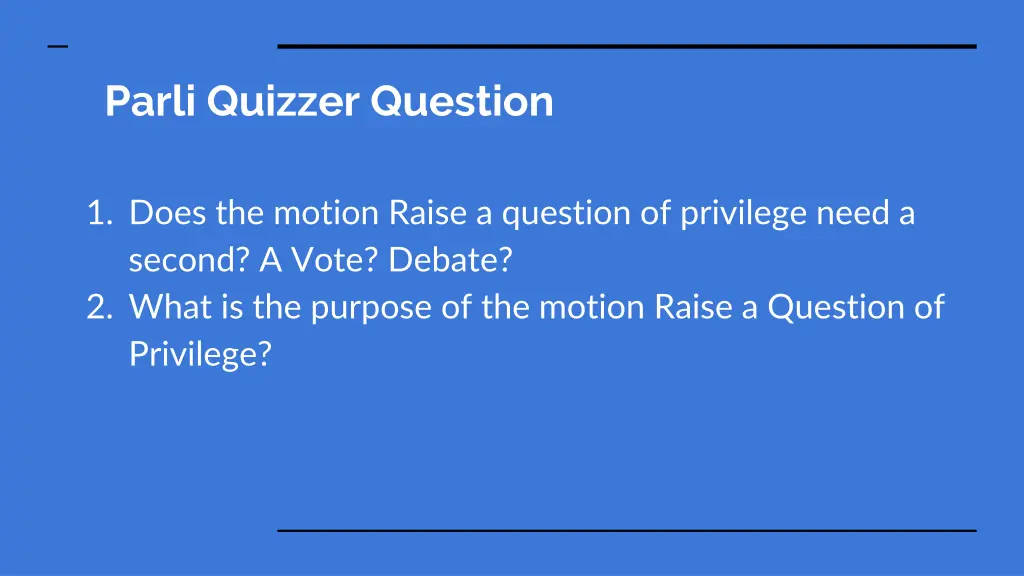 Parli Quizzer Question

1. Does the motion Raise a question of privilege need a second? A Vote? Debate?
2. What is the purpose of the motion Raise a Question of Privilege?